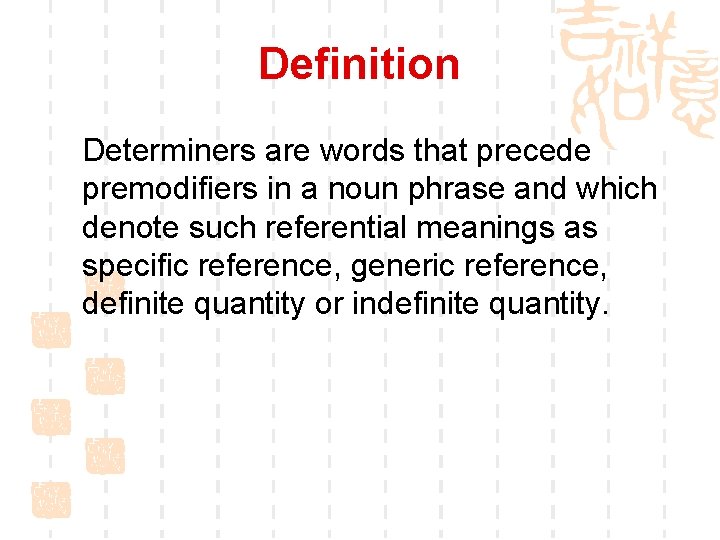 Definition

Determiners are words that precede premodifiers in a noun phrase and which denote such referential meanings as specific reference, generic reference, definite quantity or indefinite quantity.